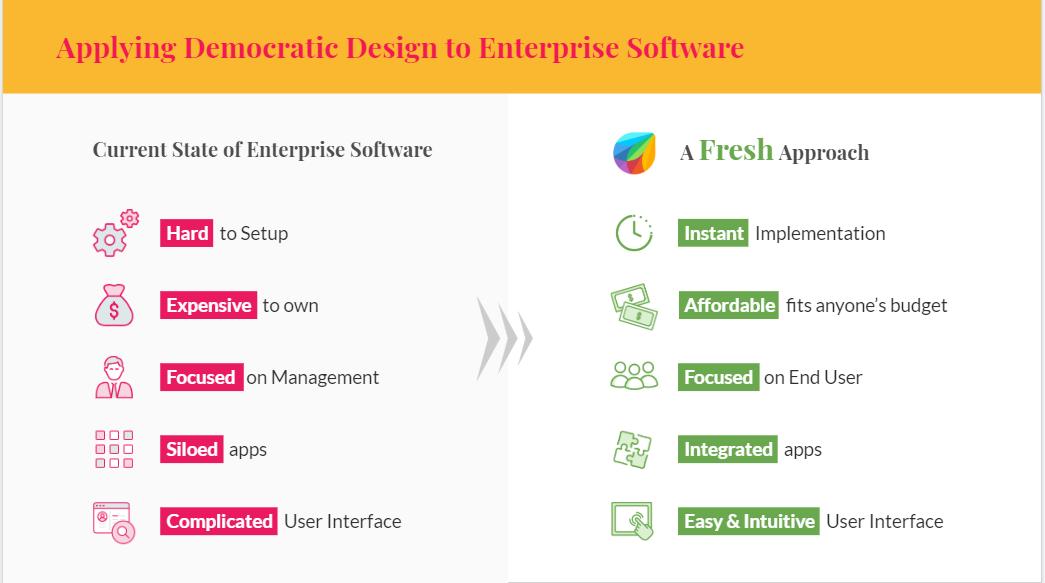 Applying Democratic Design to Enterprise Software

Current State of Enterprise Software

Hard to Setup

Expensive to own

Focused on Management

Siloed apps

Complicated User Interface

A Fresh Approach

Instant Implementation

Affordable fits anyone's budget

Focused on End User

Integrated apps

Easy & Intuitive User Interface